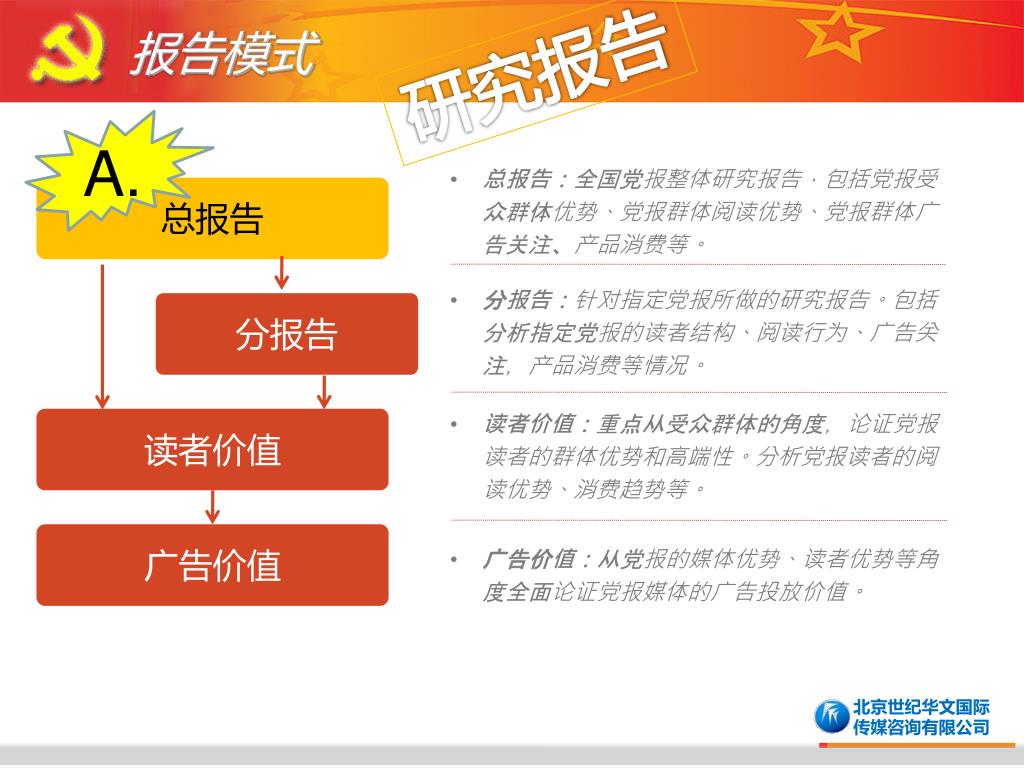 报告模式

研究报告

A.

总报告

分报告

读者价值

广告价值

• 总报告：全国党报整体研究报告，包括党报受众群体优势、党报群体阅读优势、党报群体广告关注、产品消费等。

• 分报告：针对指定党报所做的研究报告。包括分析指定党报的读者结构、阅读行为、广告关注，产品消费等情况。

• 读者价值：重点从受众群体的角度，论证党报读者的群体优势和高端性。分析党报读者的阅读优势、消费趋势等。

• 广告价值：从党报的媒体优势、读者优势等角度全面论证党报媒体的广告投放价值。

北京世纪华文国际传媒咨询有限公司